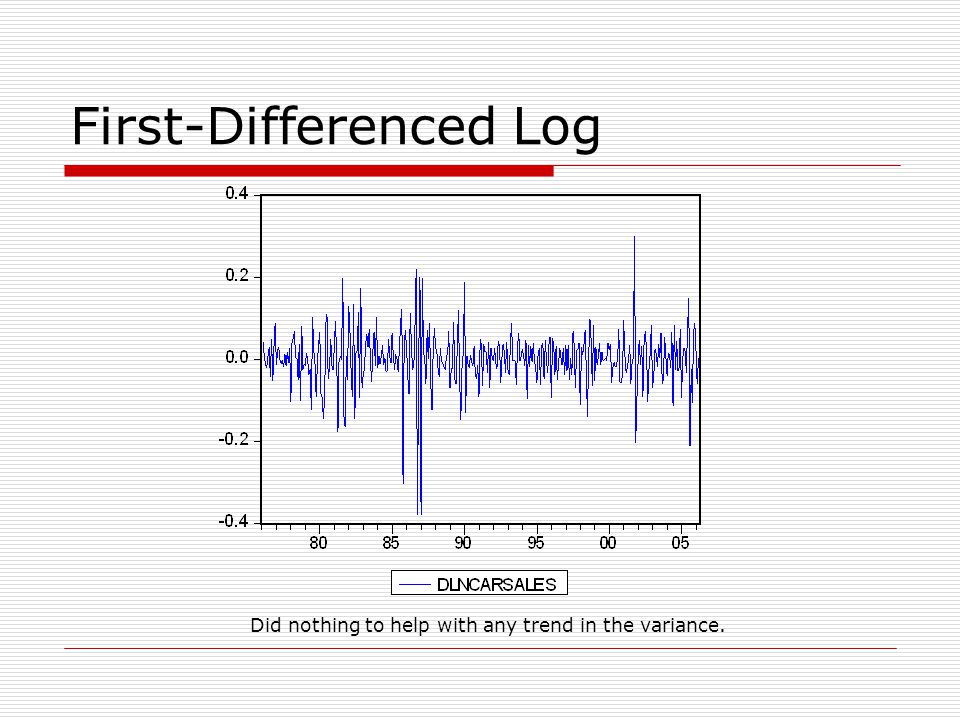 First-Differenced Log

0.4
0.2
0.0
-0.2
-0.4

80 85 90 95 00 05

DLNCARSALES

Did nothing to help with any trend in the variance.